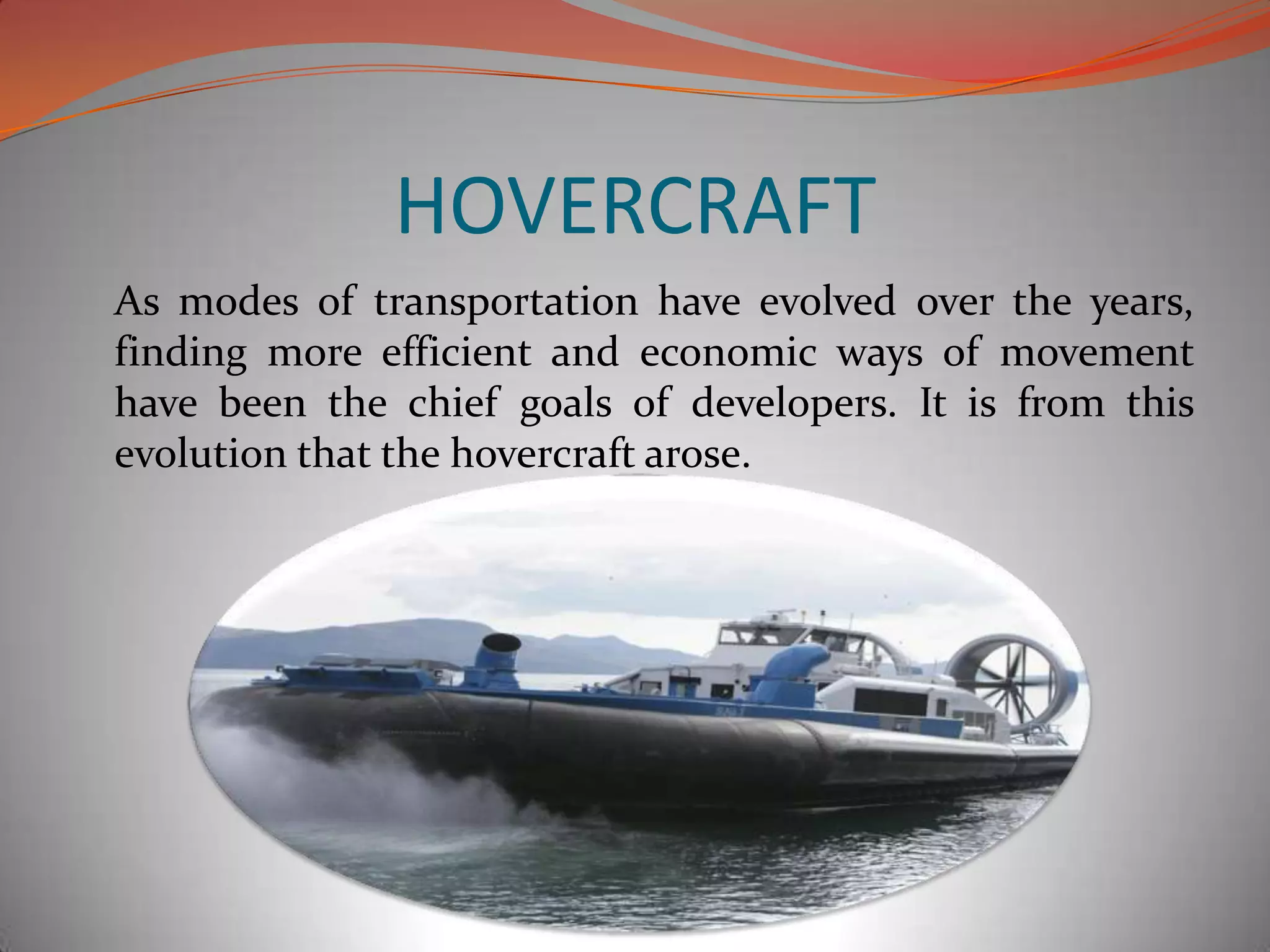 HOVERCRAFT

As modes of transportation have evolved over the years, finding more efficient and economic ways of movement have been the chief goals of developers. It is from this evolution that the hovercraft arose.